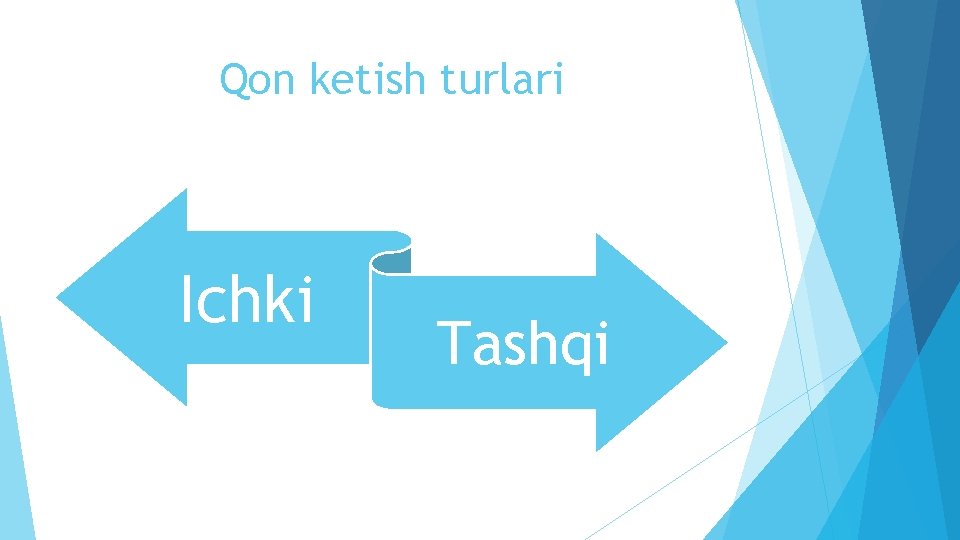 Qon ketish turlari

Ichki

Tashqi